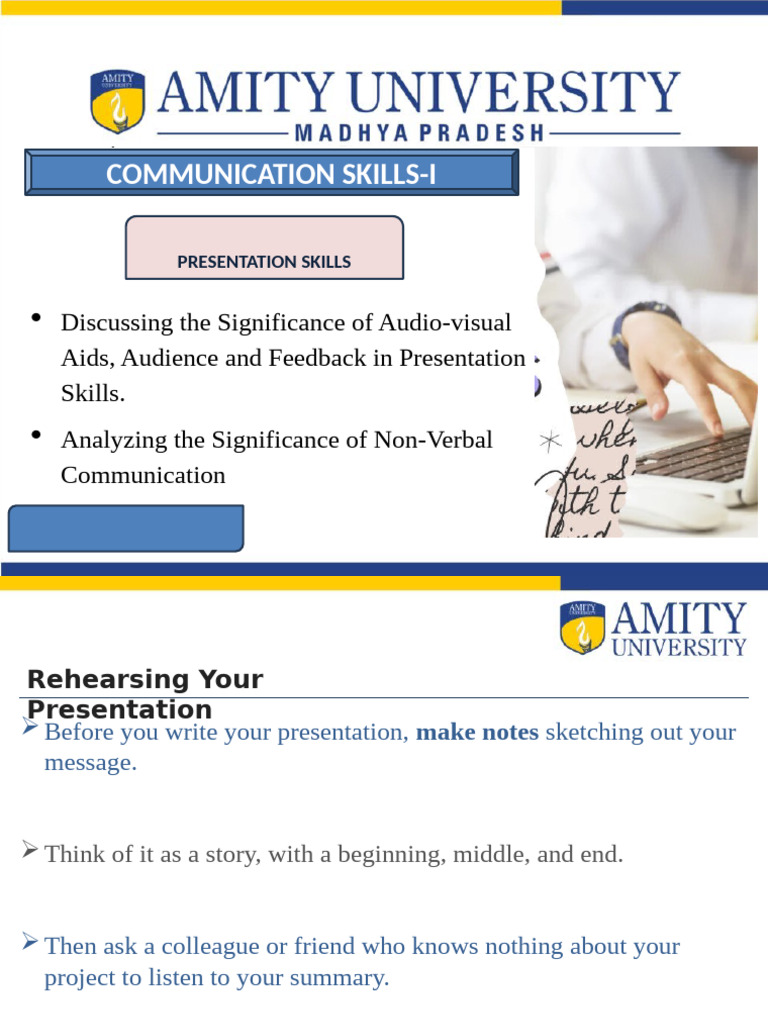 AMITY UNIVERSITY

AMITY UNIVERSITY
MADHYA PRADESH

COMMUNICATION SKILLS-I

PRESENTATION SKILLS

• Discussing the Significance of Audio-visual Aids, Audience and Feedback in Presentation Skills.

• Analyzing the Significance of Non-Verbal Communication

AMITY UNIVERSITY

AMITY UNIVERSITY

Rehearsing Your Presentation

➢ Before you write your presentation, **make notes** sketching out your message.

➢ Think of it as a story, with a beginning, middle, and end.

➢ Then ask a colleague or friend who knows nothing about your project to listen to your summary.